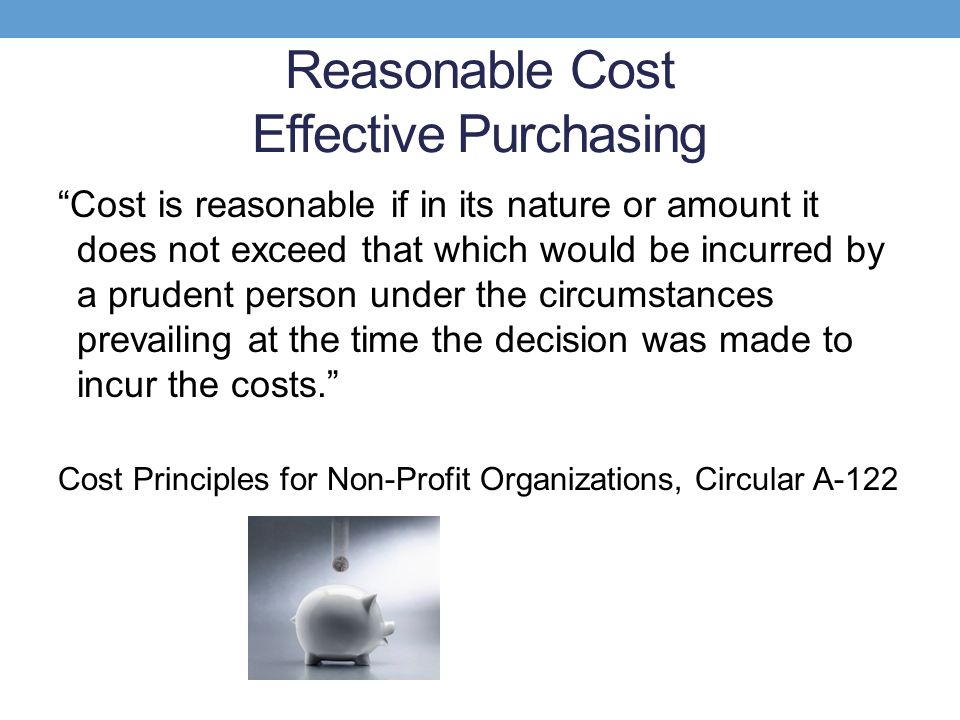 Reasonable Cost
Effective Purchasing

“Cost is reasonable if in its nature or amount it does not exceed that which would be incurred by a prudent person under the circumstances prevailing at the time the decision was made to incur the costs.”

Cost Principles for Non-Profit Organizations, Circular A-122